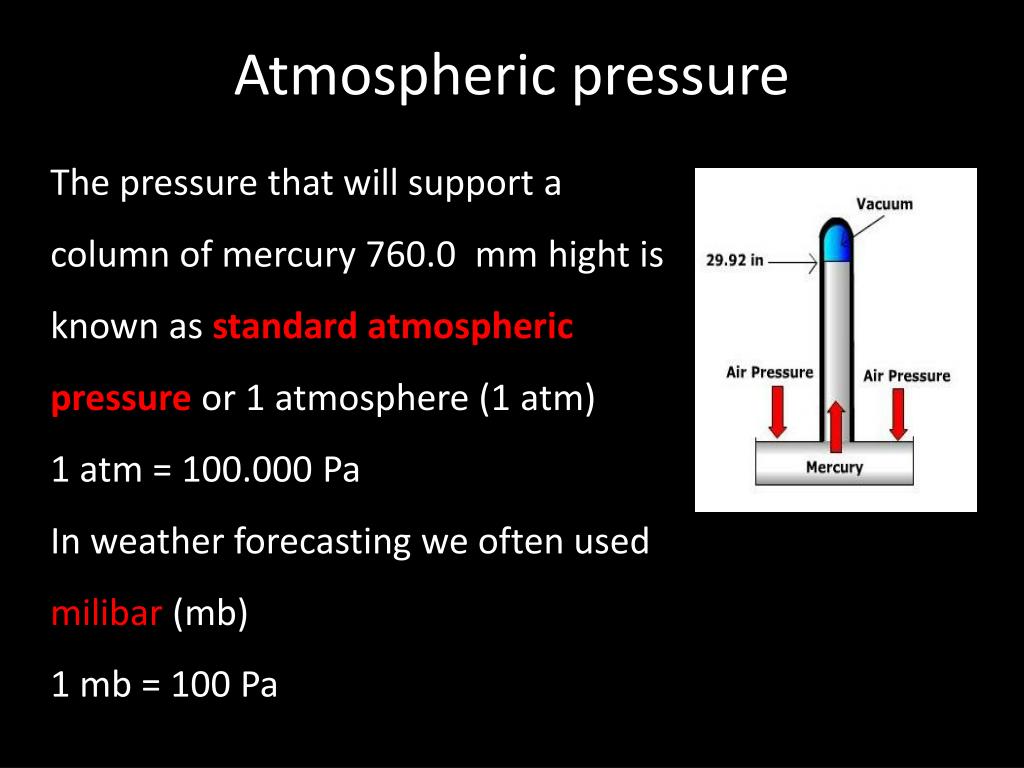 Atmospheric pressure

The pressure that will support a column of mercury 760.0 mm hight is known as standard atmospheric pressure or 1 atmosphere (1 atm)

1 atm = 100.000 Pa

In weather forecasting we often used milibar (mb)

1 mb = 100 Pa

Vacuum

29.92 in

Air Pressure

Air Pressure

Mercury